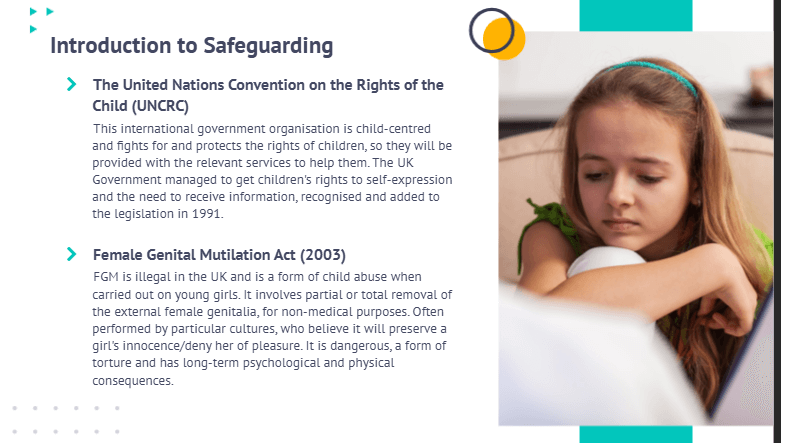 Introduction to Safeguarding

The United Nations Convention on the Rights of the Child (UNCRC)

This international government organisation is child-centred and fights for and protects the rights of children, so they will be provided with the relevant services to help them. The UK Government managed to get children's rights to self-expression and the need to receive information, recognised and added to the legislation in 1991.

Female Genital Mutilation Act (2003)

FGM is illegal in the UK and is a form of child abuse when carried out on young girls. It involves partial or total removal of the external female genitalia, for non-medical purposes. Often performed by particular cultures, who believe it will preserve a girl's innocence/deny her of pleasure. It is dangerous, a form of torture and has long-term psychological and physical consequences.